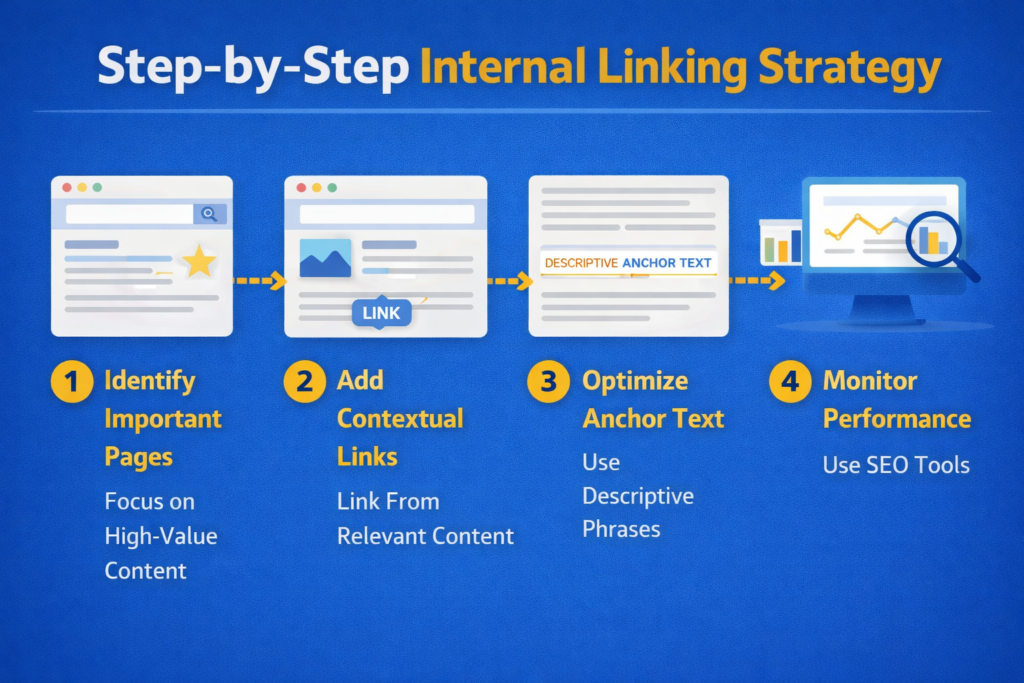 Step-by-Step Internal Linking Strategy

LINK

DESCRIPTIVE ANCHOR TEXT

1 Identify Important Pages

Focus on High-Value Content

2 Add Contextual Links

Link From Relevant Content

3 Optimize Anchor Text

Use Descriptive Phrases

4 Monitor Performance

Use SEO Tools